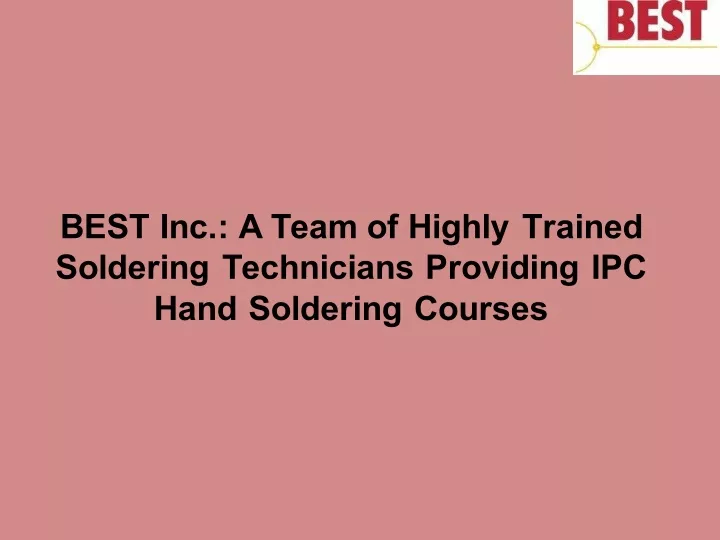 BEST

BEST Inc.: A Team of Highly Trained Soldering Technicians Providing IPC Hand Soldering Courses